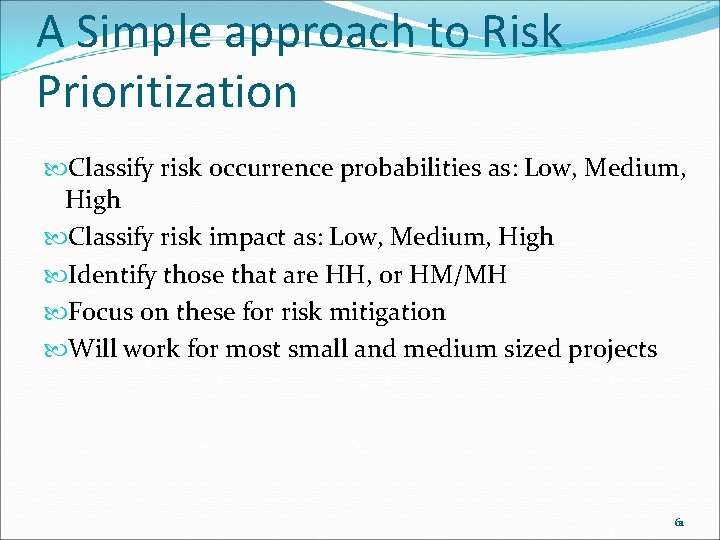 A Simple approach to Risk Prioritization

Classify risk occurrence probabilities as: Low, Medium, High

Classify risk impact as: Low, Medium, High

Identify those that are HH, or HM/MH

Focus on these for risk mitigation

Will work for most small and medium sized projects

61